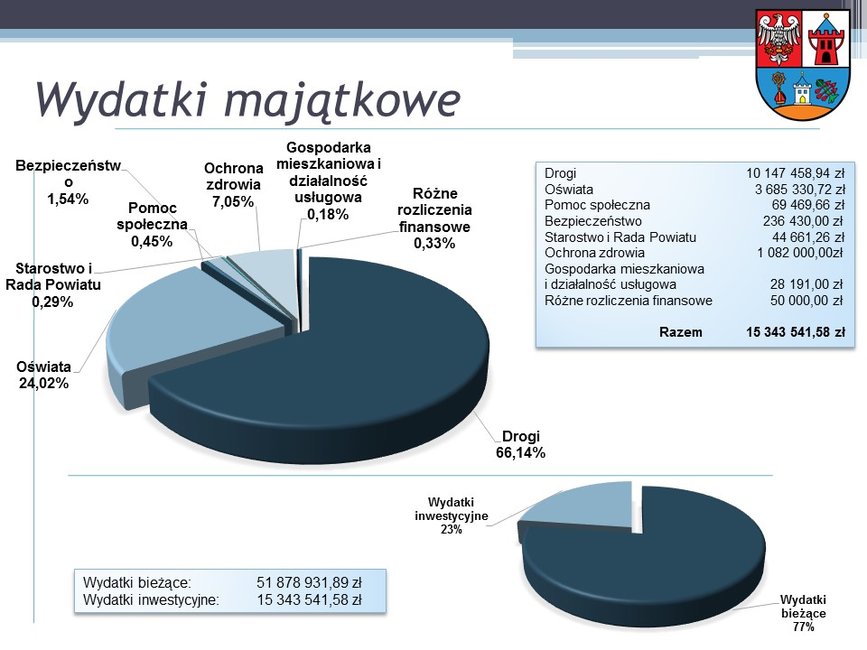 Wydatki majątkowe

Bezpieczeństwo 1,54%

Pomoc społeczna 0,45%

Ochrona zdrowia 7,05%

Gospodarka mieszkaniowa i działalność usługowa 0,18%

Różne rozliczenia finansowe 0,33%

Starostwo i Rada Powiatu 0,29%

Oświata 24,02%

Drogi 66,14%

| | |
|---|---|
| Drogi | 10 147 458,94 zł |
| Oświata | 3 685 330,72 zł |
| Pomoc społeczna | 69 469,66 zł |
| Bezpieczeństwo | 236 430,00 zł |
| Starostwo i Rada Powiatu | 44 661,26 zł |
| Ochrona zdrowia | 1 082 000,00zł |
| Gospodarka mieszkaniowa i działalność usługowa | 28 191,00 zł |
| Różne rozliczenia finansowe | 50 000,00 zł |
| Razem | 15 343 541,58 zł |

Wydatki inwestycyjne 23%

Wydatki bieżące 77%

| | |
|---|---|
| Wydatki bieżące: | 51 878 931,89 zł |
| Wydatki inwestycyjne: | 15 343 541,58 zł |